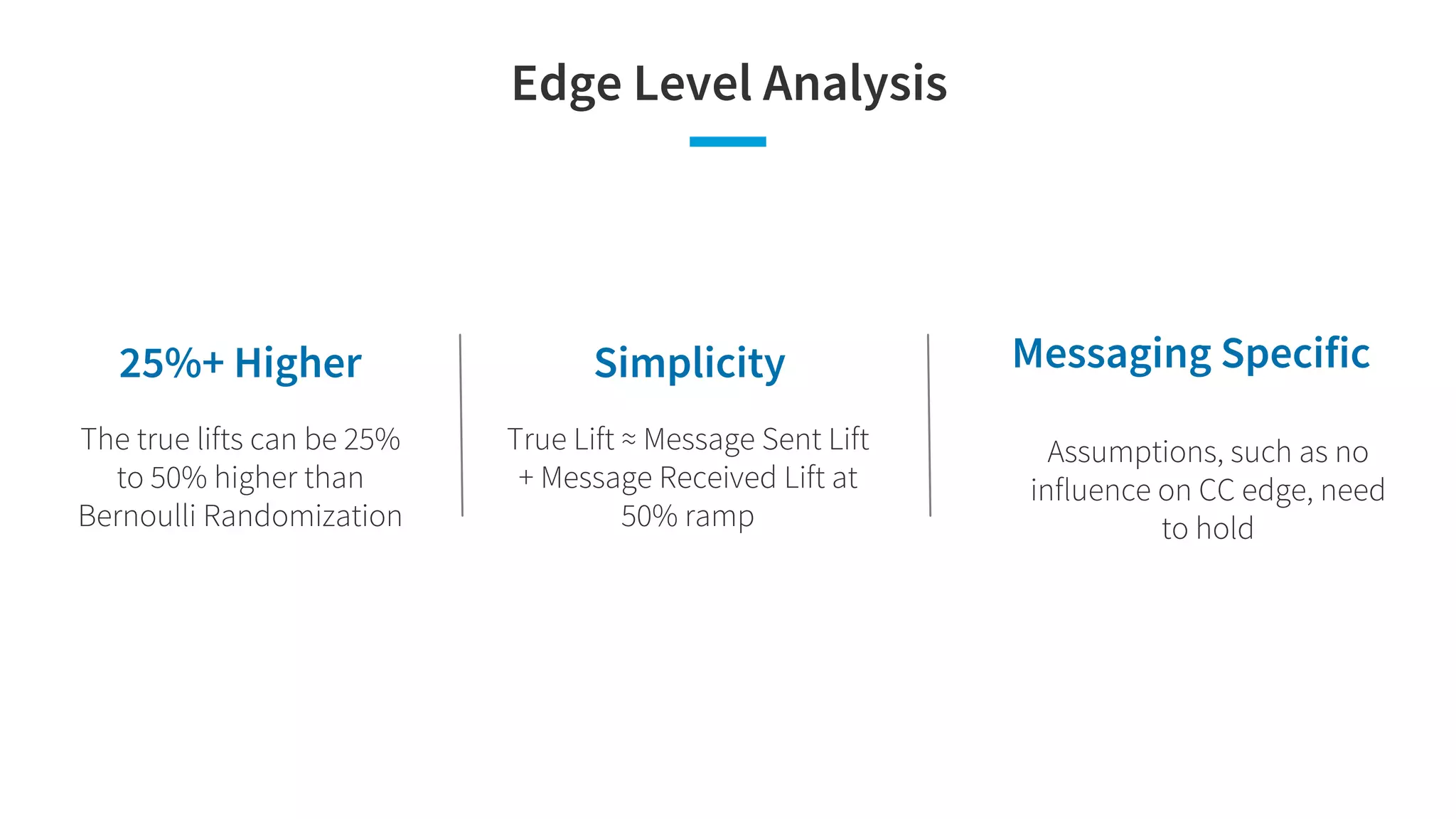 Edge Level Analysis

25%+ Higher

The true lifts can be 25% to 50% higher than Bernoulli Randomization

Simplicity

True Lift ≈ Message Sent Lift + Message Received Lift at 50% ramp

Messaging Specific

Assumptions, such as no influence on CC edge, need to hold